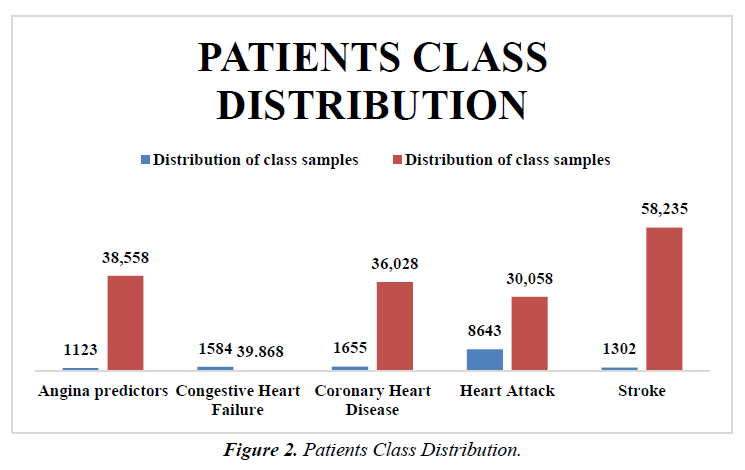 PATIENTS CLASS DISTRIBUTION

Distribution of class samples
Distribution of class samples

1123
38,558
1584
39.868
1655
36,028
8643
30,058
1302
58,235

Angina predictors
Congestive Heart Failure
Coronary Heart Disease
Heart Attack
Stroke

Figure 2. Patients Class Distribution.